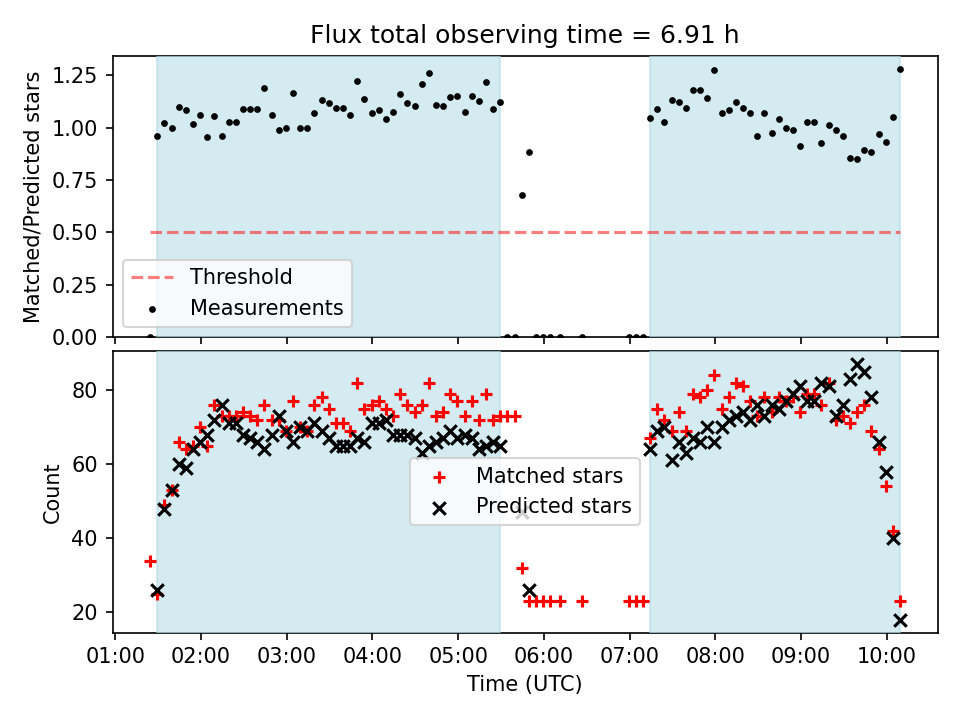 Flux total observing time = 6.91 h

Matched/Predicted stars

1.25
1.00
0.75
0.50
0.25
0.00

Threshold
Measurements

Count

80
60
40
20

Matched stars
Predicted stars

01:00 02:00 03:00 04:00 05:00 06:00 07:00 08:00 09:00 10:00

Time (UTC)